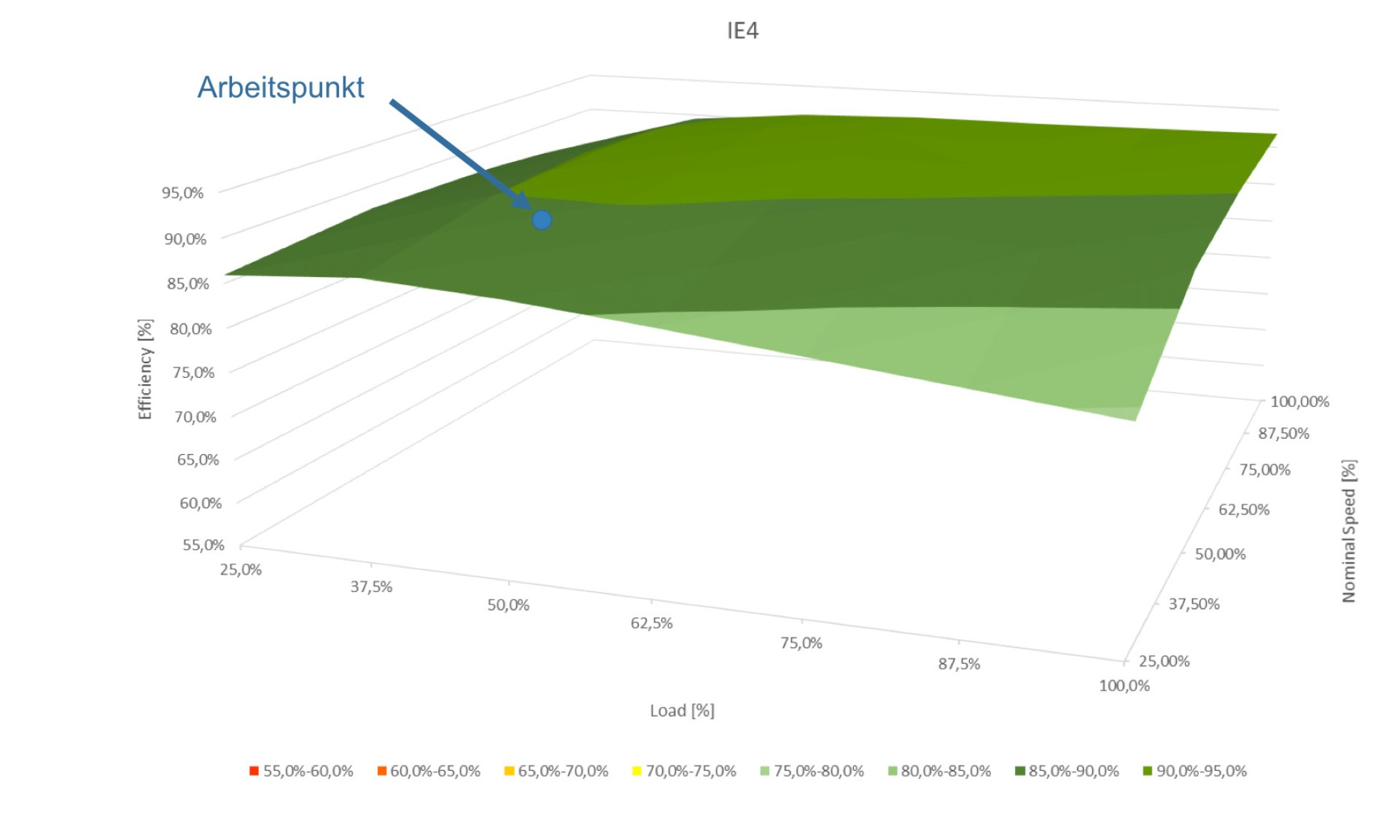 IE4

Arbeitspunkt

95,0%
90,0%
85,0%
80,0%
75,0%
70,0%
65,0%
60,0%
55,0%

Efficiency [%]

25,0%
37,5%
50,0%
62,5%
75,0%
87,5%
100,0%

Load [%]

100,00%
87,50%
75,00%
62,50%
50,00%
37,50%
25,00%

Nominal Speed [%]

55,0%-60,0% 60,0%-65,0% 65,0%-70,0% 70,0%-75,0% 75,0%-80,0% 80,0%-85,0% 85,0%-90,0% 90,0%-95,0%